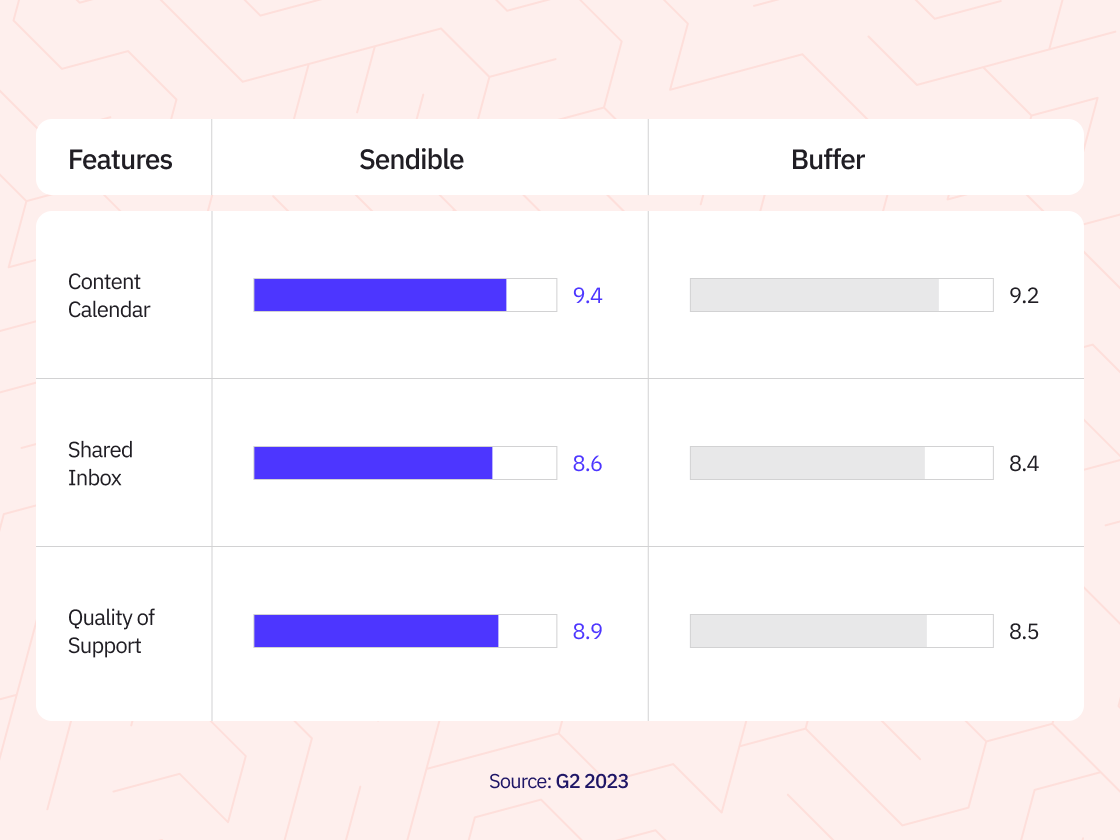 | Features | Sendible | Buffer |
|---|---|---|
| Content Calendar | 9.4 | 9.2 |
| Shared Inbox | 8.6 | 8.4 |
| Quality of Support | 8.9 | 8.5 |

Source: G2 2023